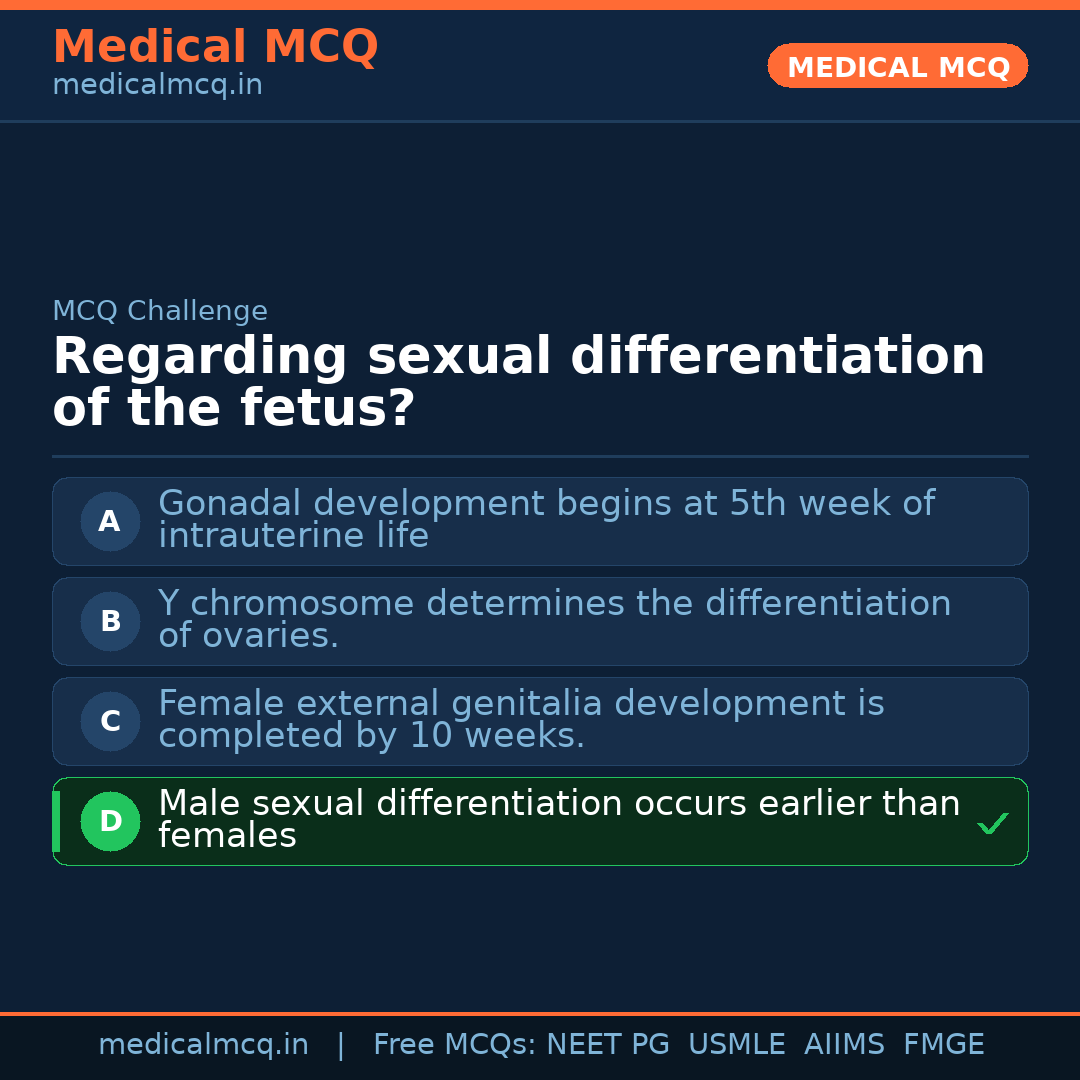 Medical MCQ
medicalmcq.in

MEDICAL MCQ

MCQ Challenge

Regarding sexual differentiation of the fetus?

A Gonadal development begins at 5th week of intrauterine life

B Y chromosome determines the differentiation of ovaries.

C Female external genitalia development is completed by 10 weeks.

D Male sexual differentiation occurs earlier than females ✓

medicalmcq.in | Free MCQs: NEET PG USMLE AIIMS FMGE